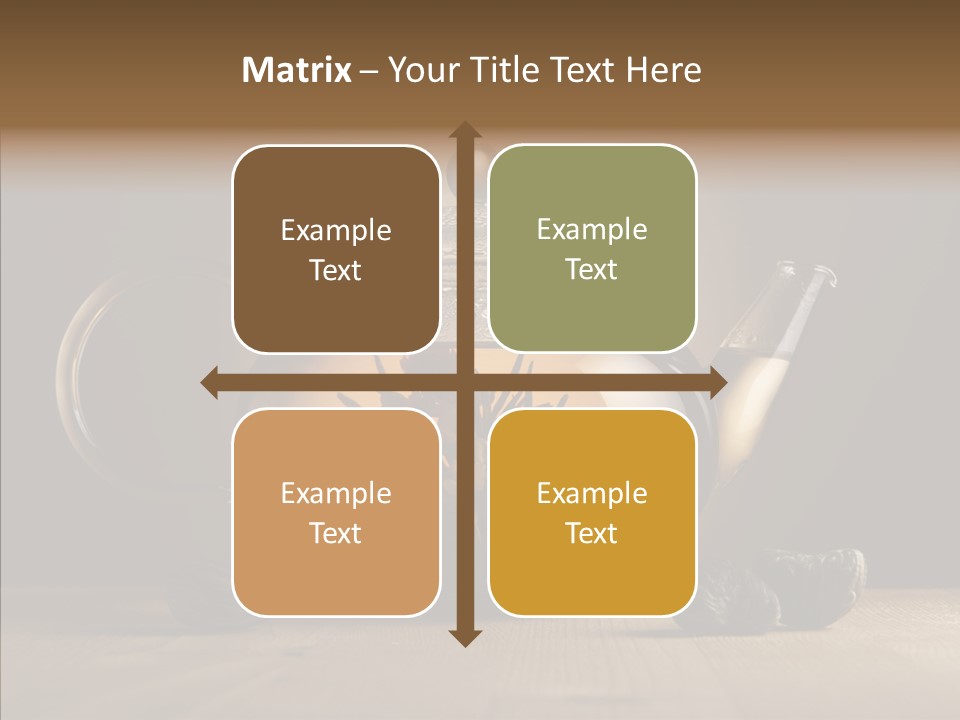 Matrix – Your Title Text Here

Example Text

Example Text

Example Text

Example Text